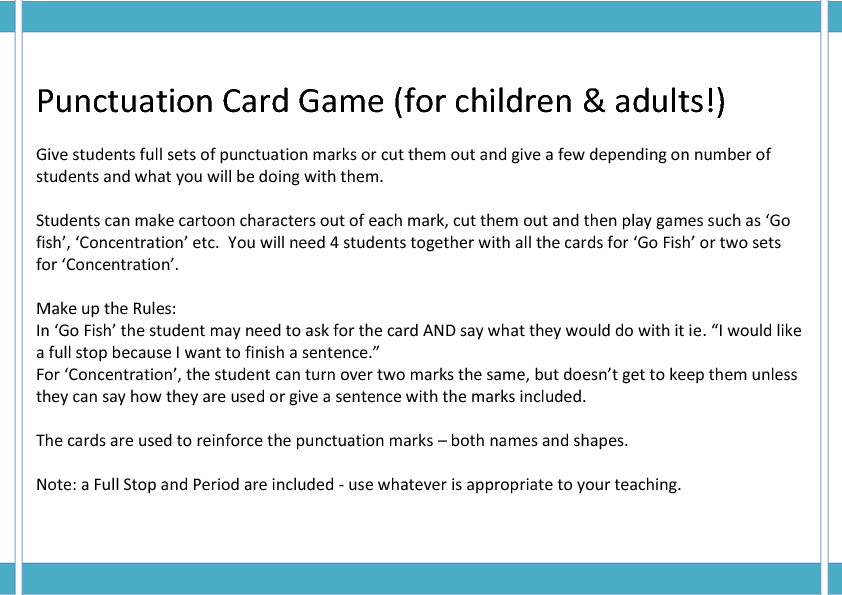 Punctuation Card Game (for children & adults!)

Give students full sets of punctuation marks or cut them out and give a few depending on number of students and what you will be doing with them.

Students can make cartoon characters out of each mark, cut them out and then play games such as ‘Go fish’, ‘Concentration’ etc.  You will need 4 students together with all the cards for ‘Go Fish’ or two sets for ‘Concentration’.

Make up the Rules:
In ‘Go Fish’ the student may need to ask for the card AND say what they would do with it ie. “I would like a full stop because I want to finish a sentence.”
For ‘Concentration’, the student can turn over two marks the same, but doesn’t get to keep them unless they can say how they are used or give a sentence with the marks included.

The cards are used to reinforce the punctuation marks – both names and shapes.

Note: a Full Stop and Period are included - use whatever is appropriate to your teaching.